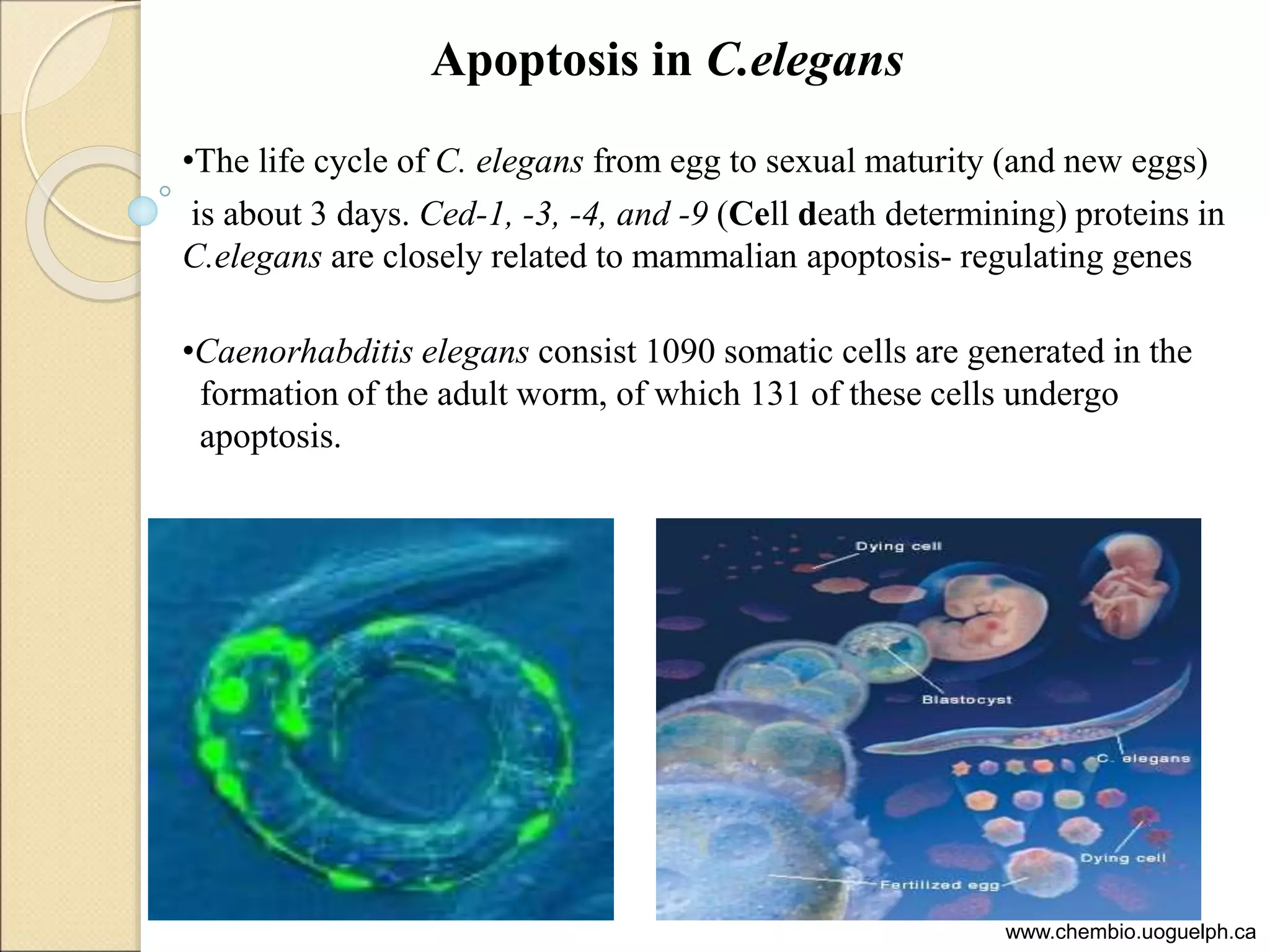 Apoptosis in C.elegans

•The life cycle of C. elegans from egg to sexual maturity (and new eggs) is about 3 days. Ced-1, -3, -4, and -9 (Cell death determining) proteins in C.elegans are closely related to mammalian apoptosis- regulating genes

•Caenorhabditis elegans consist 1090 somatic cells are generated in the formation of the adult worm, of which 131 of these cells undergo apoptosis.

Dying cell

Blastocyst

C. elegans

Dying cell

Fertilized egg

www.chembio.uoguelph.ca